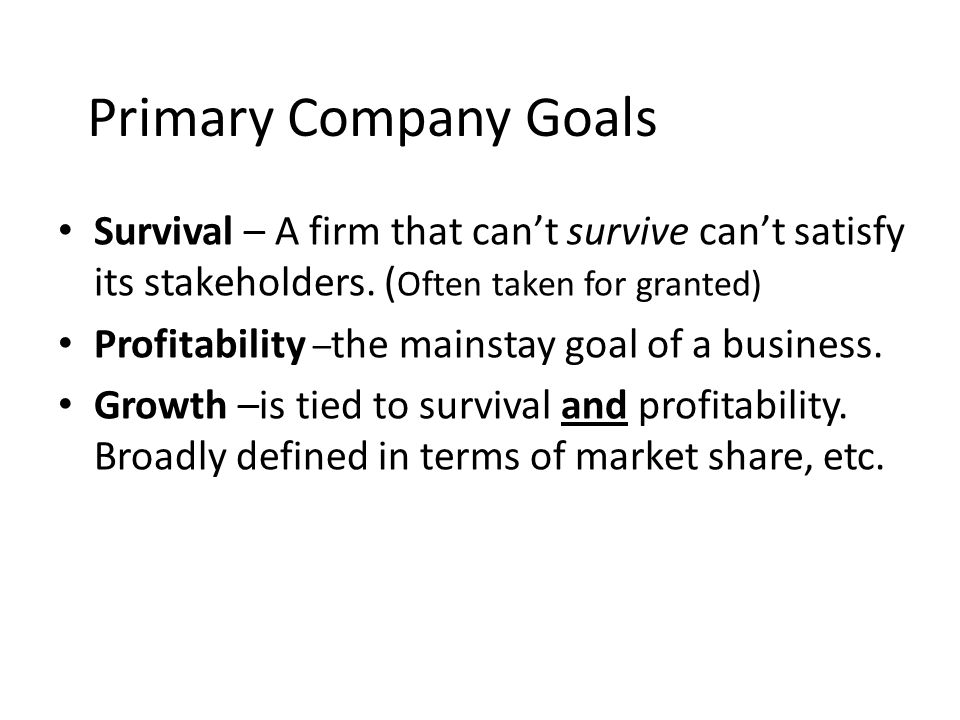 Primary Company Goals

• Survival – A firm that can't survive can't satisfy its stakeholders. (Often taken for granted)
• Profitability –the mainstay goal of a business.
• Growth –is tied to survival and profitability. Broadly defined in terms of market share, etc.